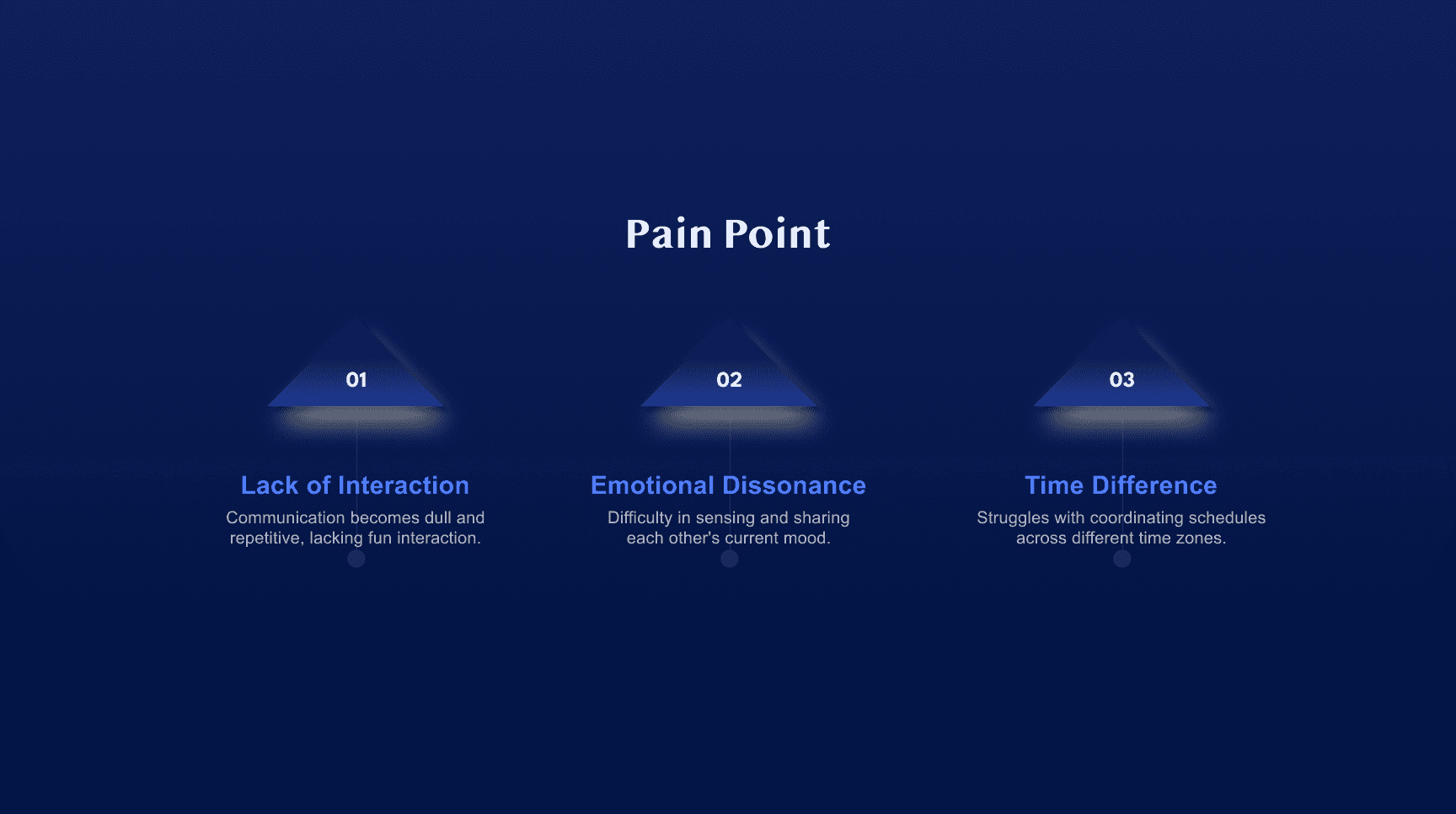 Pain Point

01

Lack of Interaction

Communication becomes dull and repetitive, lacking fun interaction.

02

Emotional Dissonance

Difficulty in sensing and sharing each other's current mood.

03

Time Difference

Struggles with coordinating schedules across different time zones.